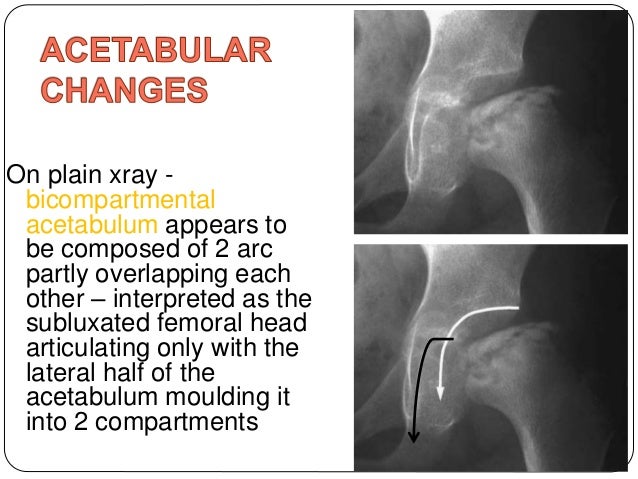 ACETABULAR CHANGES

On plain xray - bicompartmental acetabulum appears to be composed of 2 arc partly overlapping each other – interpreted as the subluxated femoral head articulating only with the lateral half of the acetabulum moulding it into 2 compartments